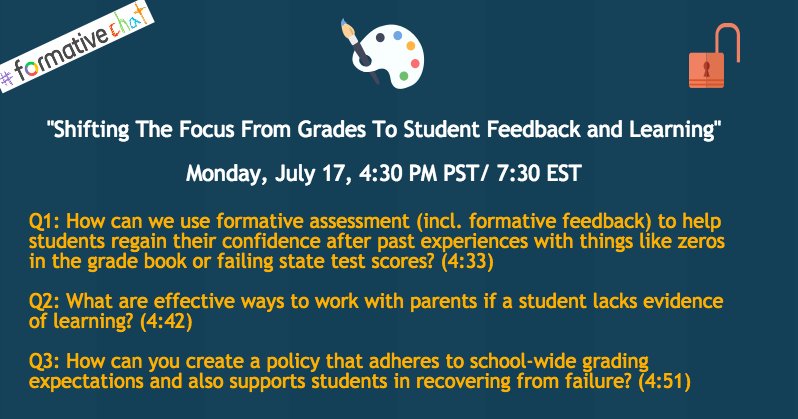 #formativechat

"Shifting The Focus From Grades To Student Feedback and Learning"

Monday, July 17, 4:30 PM PST/ 7:30 EST

Q1: How can we use formative assessment (incl. formative feedback) to help students regain their confidence after past experiences with things like zeros in the grade book or failing state test scores? (4:33)

Q2: What are effective ways to work with parents if a student lacks evidence of learning? (4:42)

Q3: How can you create a policy that adheres to school-wide grading expectations and also supports students in recovering from failure? (4:51)